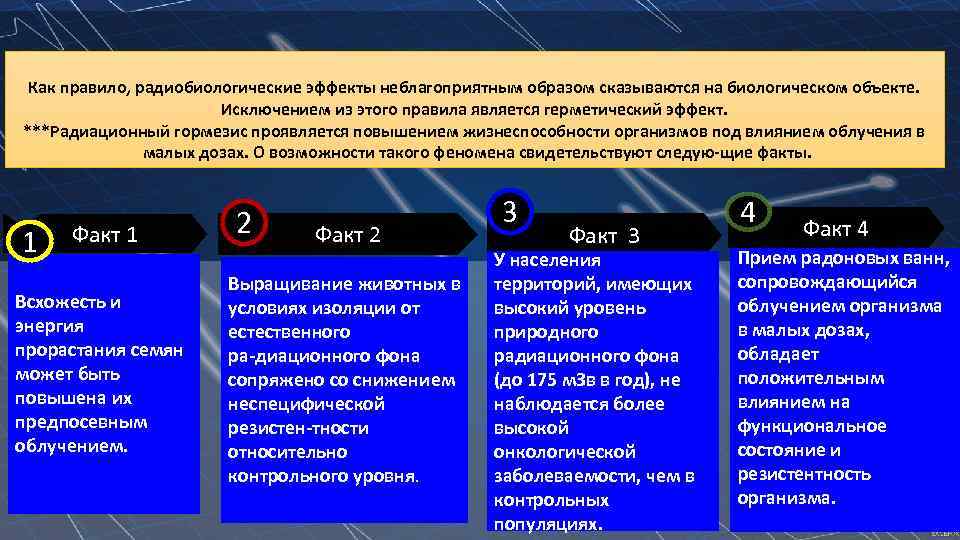 Как правило, радиобиологические эффекты неблагоприятным образом сказываются на биологическом объекте. Исключением из этого правила является герметический эффект.
***Радиационный гормезис проявляется повышением жизнеспособности организмов под влиянием облучения в малых дозах. О возможности такого феномена свидетельствуют следую-щие факты.

1
Факт 1
Всхожесть и энергия прорастания семян может быть повышена их предпосевным облучением.

2
Факт 2
Выращивание животных в условиях изоляции от естественного ра-диационного фона сопряжено со снижением неспецифической резистен-тности относительно контрольного уровня.

3
Факт 3
У населения территорий, имеющих высокий уровень природного радиационного фона (до 175 мЗв в год), не наблюдается более высокой онкологической заболеваемости, чем в контрольных популяциях.

4
Факт 4
Прием радоновых ванн, сопровождающийся облучением организма в малых дозах, обладает положительным влиянием на функциональное состояние и резистентность организма.